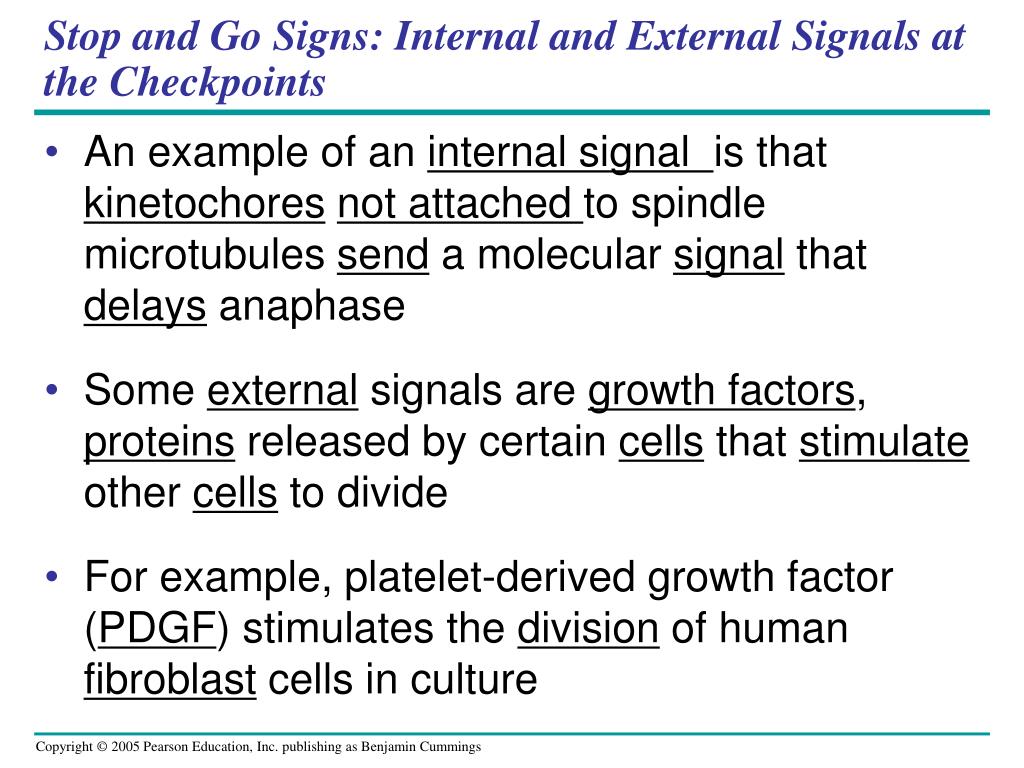 Stop and Go Signs: Internal and External Signals at the Checkpoints

• An example of an internal signal is that kinetochores not attached to spindle microtubules send a molecular signal that delays anaphase

• Some external signals are growth factors, proteins released by certain cells that stimulate other cells to divide

• For example, platelet-derived growth factor (PDGF) stimulates the division of human fibroblast cells in culture

Copyright © 2005 Pearson Education, Inc. publishing as Benjamin Cummings